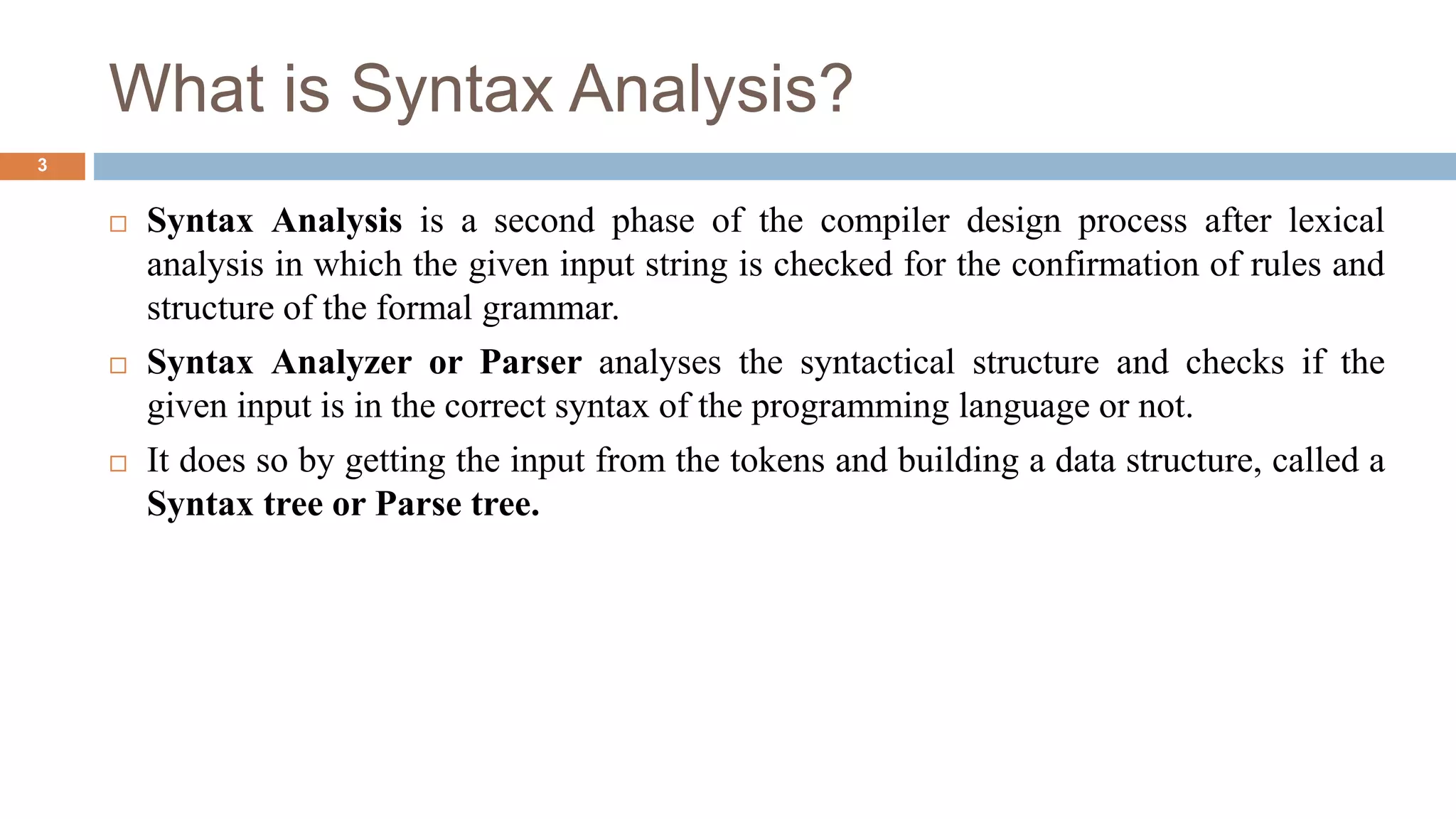 What is Syntax Analysis?

3

□ Syntax Analysis is a second phase of the compiler design process after lexical analysis in which the given input string is checked for the confirmation of rules and structure of the formal grammar.

□ Syntax Analyzer or Parser analyses the syntactical structure and checks if the given input is in the correct syntax of the programming language or not.

□ It does so by getting the input from the tokens and building a data structure, called a Syntax tree or Parse tree.